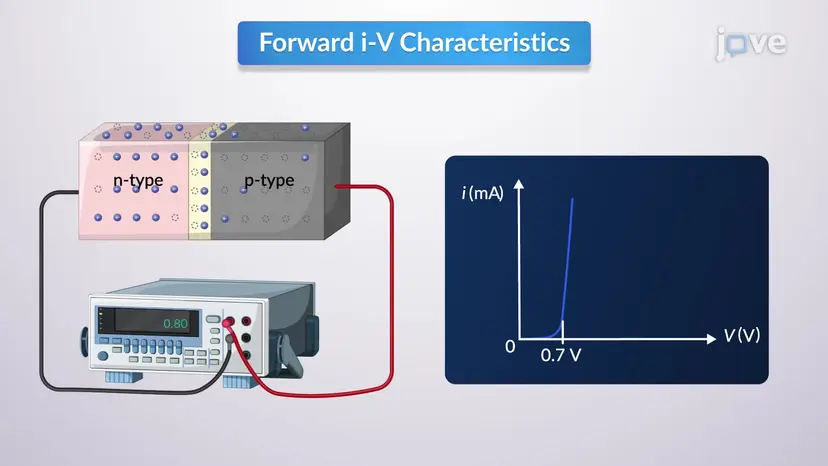 Forward i-V Characteristics

jove

n-type

p-type

0.80

$i$ (mA)

0

0.7 V

$V$ (V)